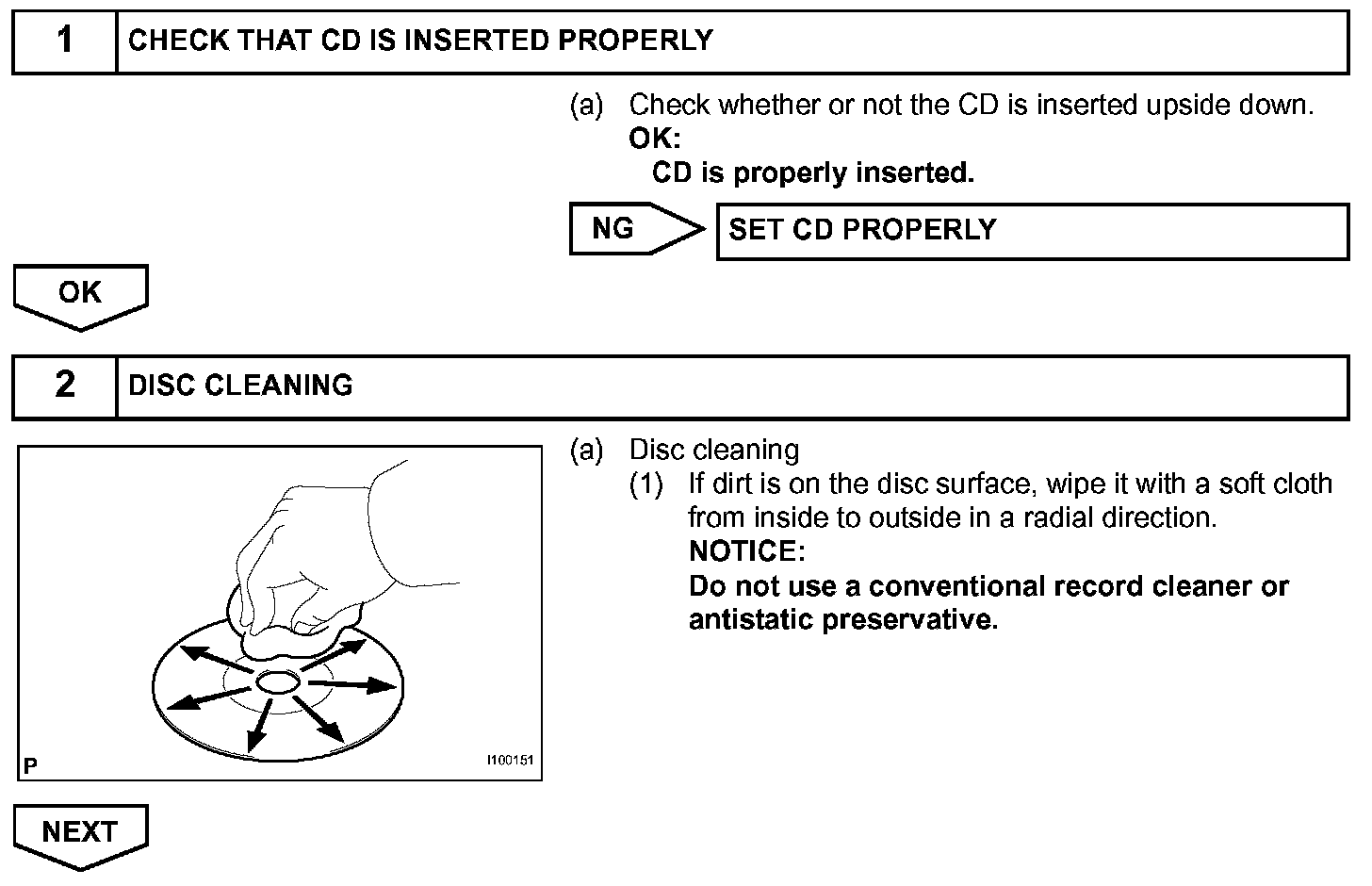 1 CHECK THAT CD IS INSERTED PROPERLY

(a) Check whether or not the CD is inserted upside down.
OK:
CD is properly inserted.

NG SET CD PROPERLY

OK

2 DISC CLEANING

P I100151

(a) Disc cleaning
(1) If dirt is on the disc surface, wipe it with a soft cloth from inside to outside in a radial direction.
NOTICE:
Do not use a conventional record cleaner or antistatic preservative.

NEXT